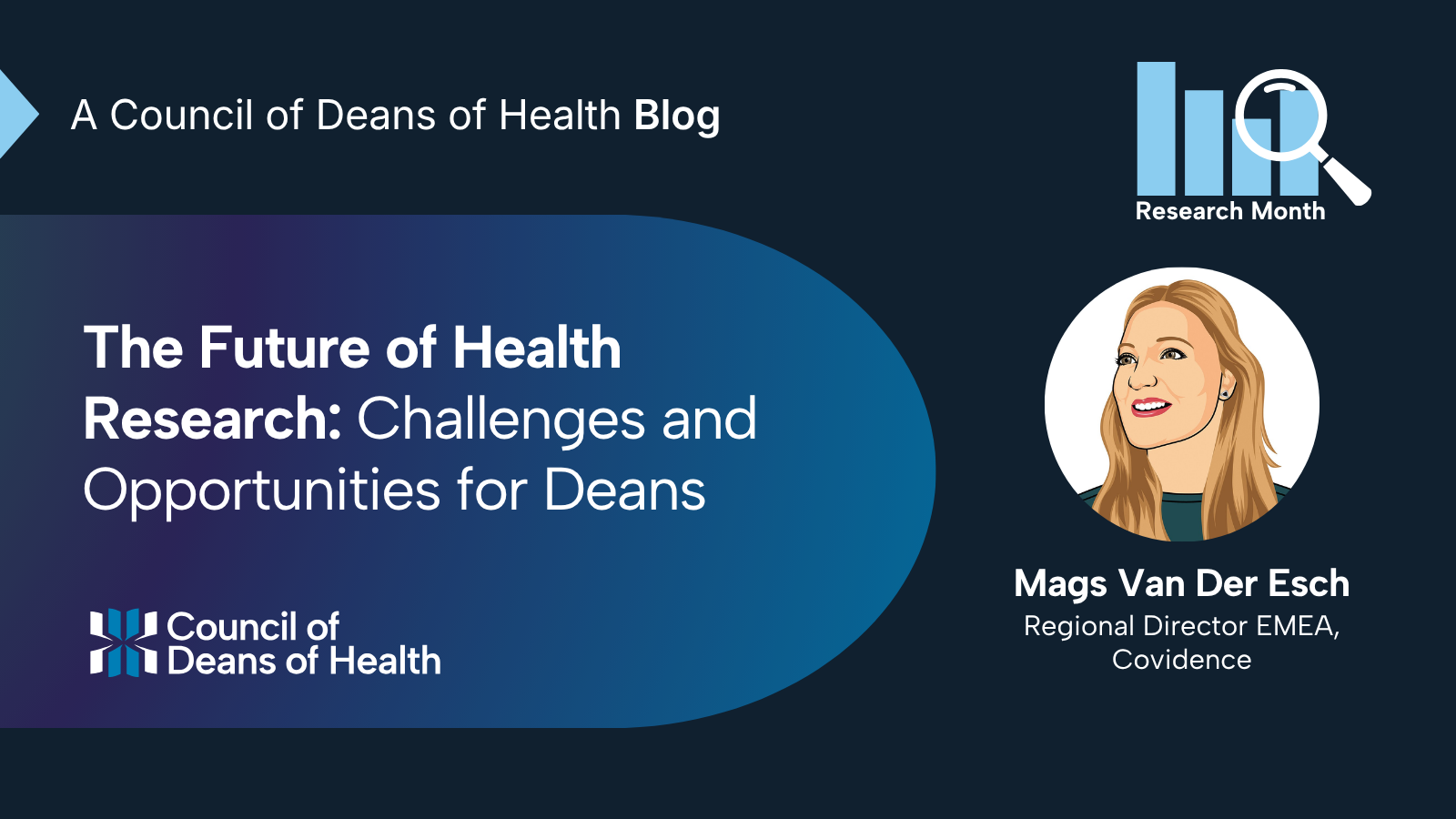 A Council of Deans of Health Blog

Research Month

The Future of Health Research: Challenges and Opportunities for Deans

Council of Deans of Health

Mags Van Der Esch
Regional Director EMEA, Covidence